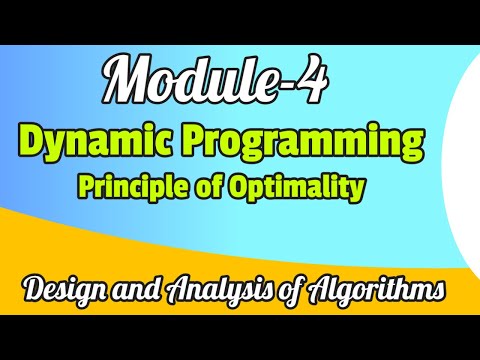 Module-4

Dynamic Programming

Principle of Optimality

Design and Analysis of Algorithms